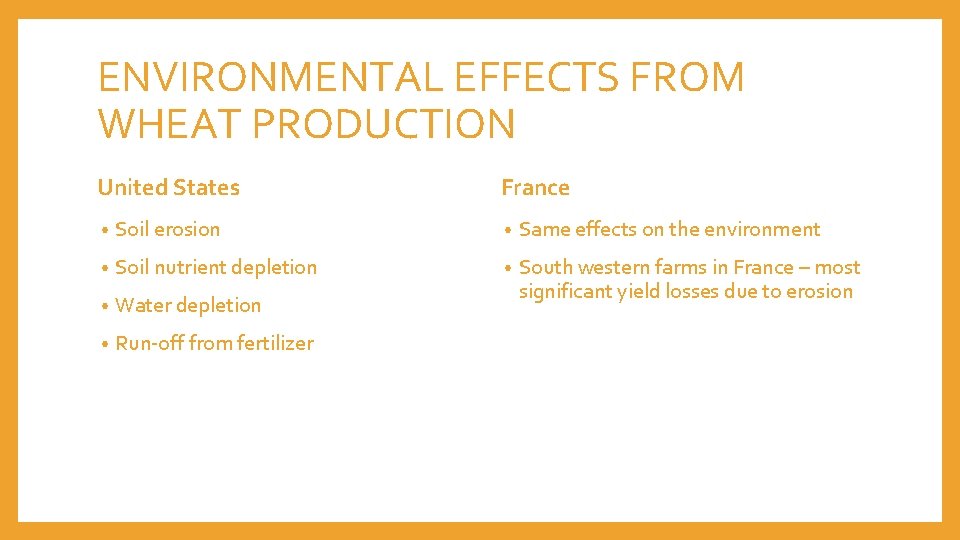 ENVIRONMENTAL EFFECTS FROM WHEAT PRODUCTION

United States

• Soil erosion
• Soil nutrient depletion
• Water depletion
• Run-off from fertilizer

France

• Same effects on the environment
• South western farms in France – most significant yield losses due to erosion